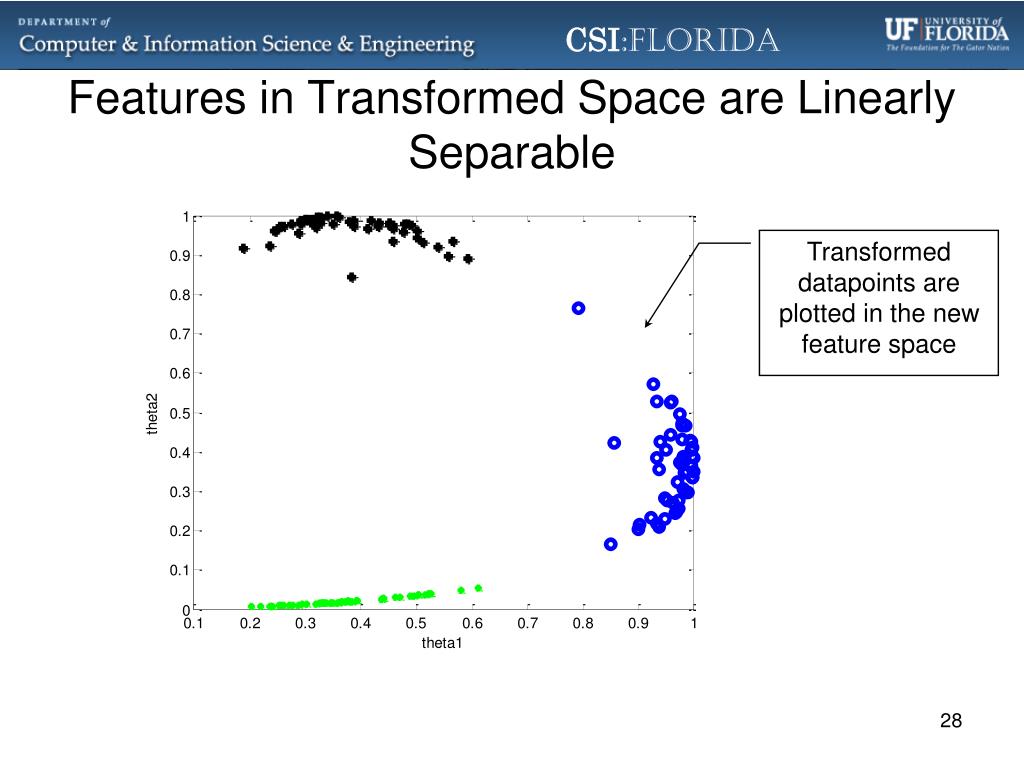 DEPARTMENT of
Computer & Information Science & Engineering

CSI:FLORIDA

UF UNIVERSITY of FLORIDA
The Foundation for The Gator Nation

Features in Transformed Space are Linearly Separable

1
0.9
0.8
0.7
0.6
0.5
0.4
0.3
0.2
0.1
0
theta2

0.1 0.2 0.3 0.4 0.5 0.6 0.7 0.8 0.9 1
theta1

Transformed datapoints are plotted in the new feature space

28